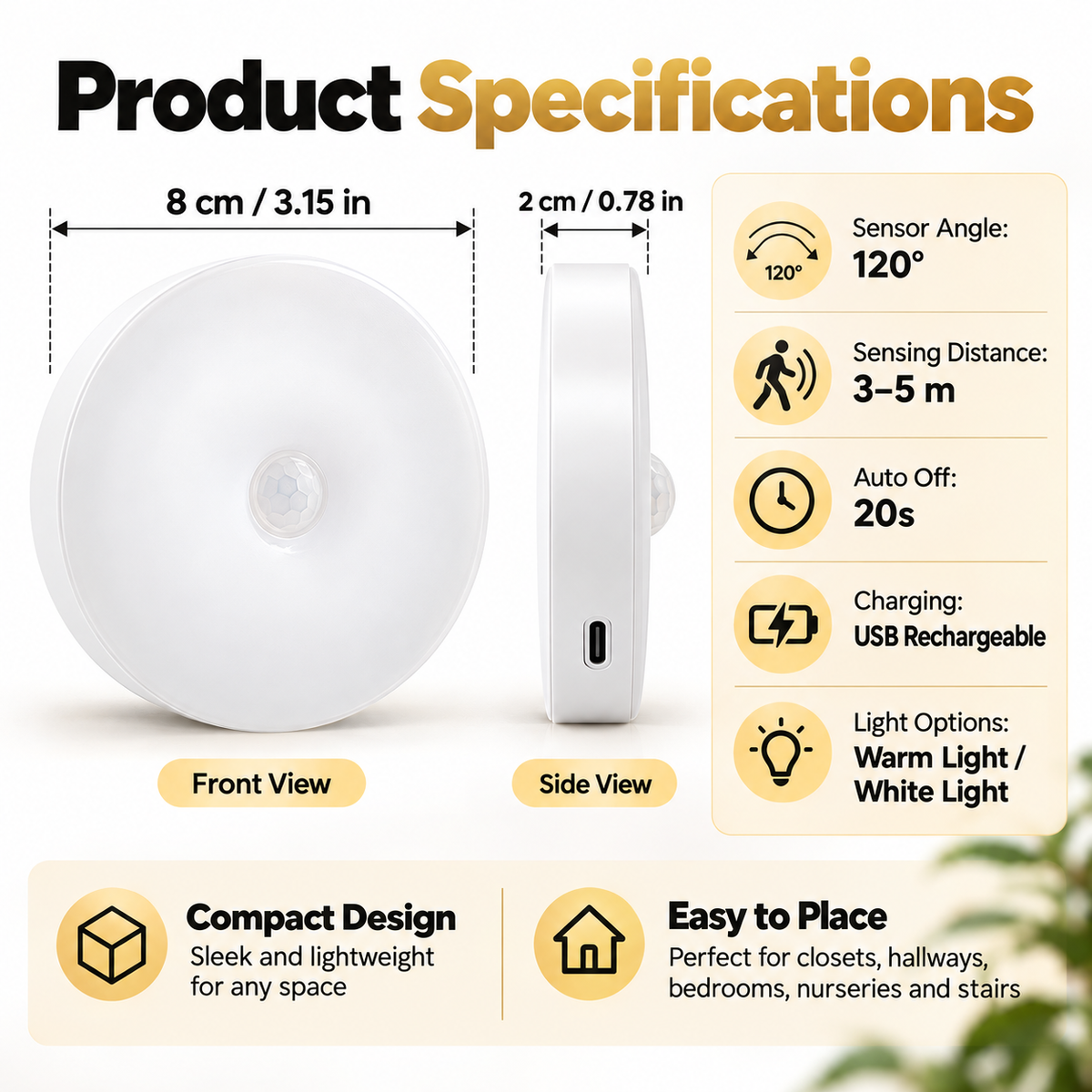 Product Specifications

8 cm / 3.15 in

2 cm / 0.78 in

Front View

Side View

120°

Sensor Angle:
120°

Sensing Distance:
3–5 m

Auto Off:
20s

Charging:
USB Rechargeable

Light Options:
Warm Light / White Light

Compact Design
Sleek and lightweight for any space

Easy to Place
Perfect for closets, hallways, bedrooms, nurseries and stairs